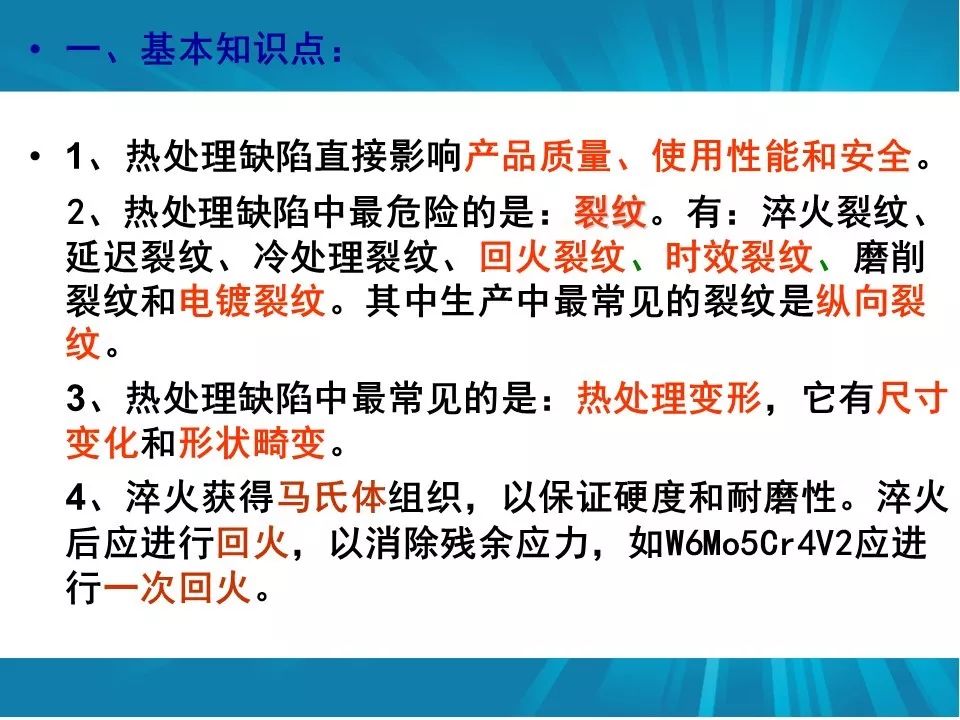 • 一、基本知识点：

• 1、热处理缺陷直接影响产品质量、使用性能和安全。

2、热处理缺陷中最危险的是：裂纹。有：淬火裂纹、延迟裂纹、冷处理裂纹、回火裂纹、时效裂纹、磨削裂纹和电镀裂纹。其中生产中最常见的裂纹是纵向裂纹。

3、热处理缺陷中最常见的是：热处理变形，它有尺寸变化和形状畸变。

4、淬火获得马氏体组织，以保证硬度和耐磨性。淬火后应进行回火，以消除残余应力，如W6Mo5Cr4V2应进行一次回火。